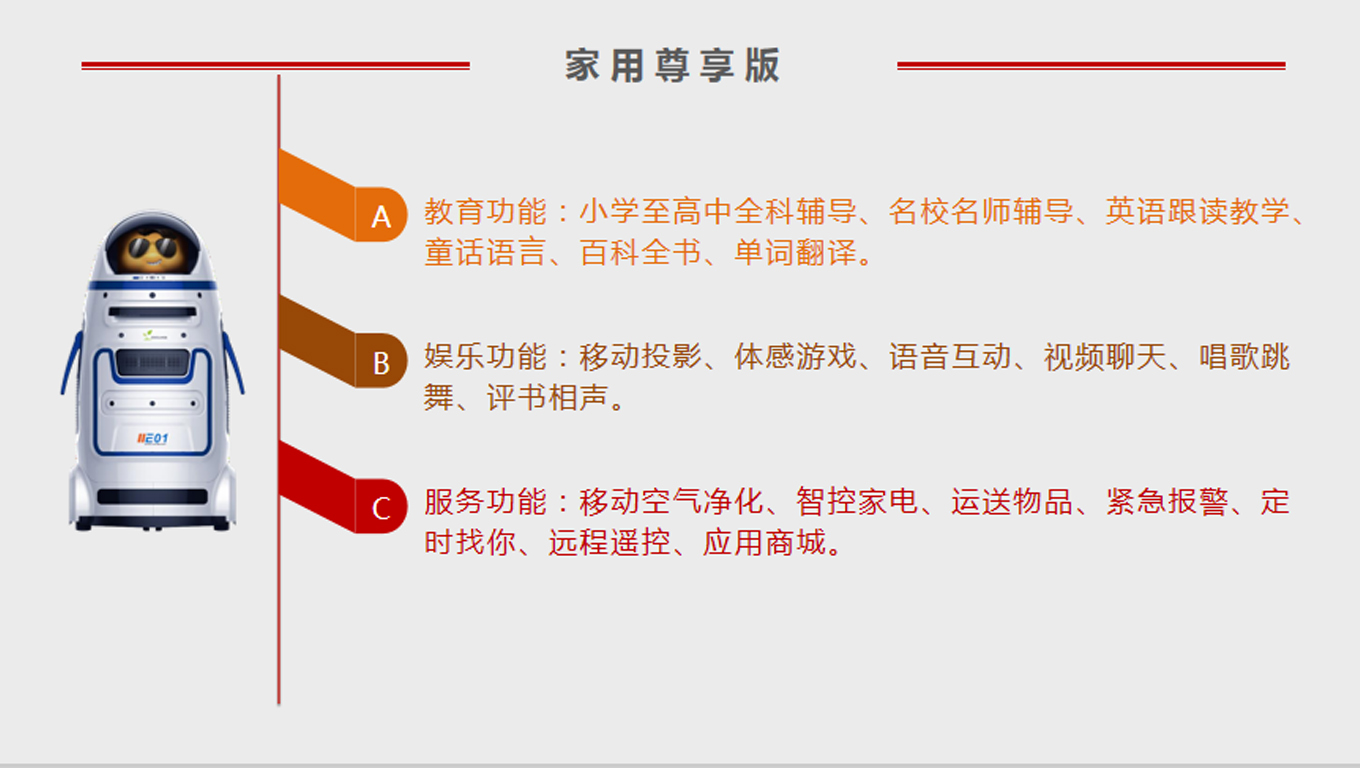 家用尊享版

E01

A 教育功能：小学至高中全科辅导、名校名师辅导、英语跟读教学、童话语言、百科全书、单词翻译。

B 娱乐功能：移动投影、体感游戏、语音互动、视频聊天、唱歌跳舞、评书相声。

C 服务功能：移动空气净化、智控家电、运送物品、紧急报警、定时找你、远程遥控、应用商城。